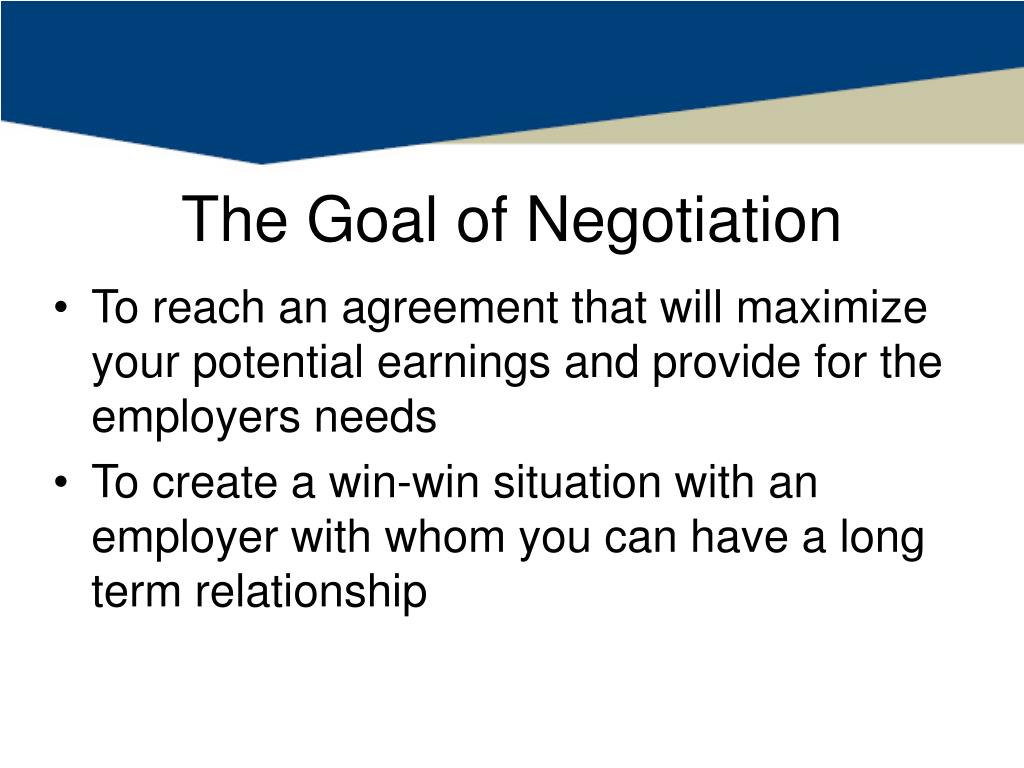 The Goal of Negotiation

• To reach an agreement that will maximize your potential earnings and provide for the employers needs
• To create a win-win situation with an employer with whom you can have a long term relationship